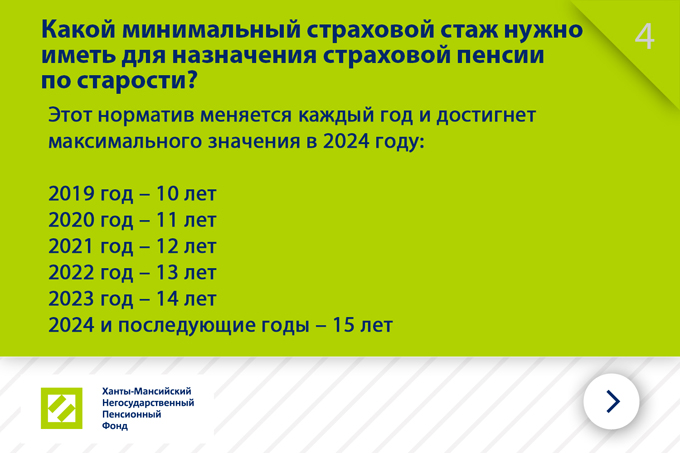 Какой минимальный страховой стаж нужно иметь для назначения страховой пенсии по старости?

4

Этот норматив меняется каждый год и достигнет максимального значения в 2024 году:

2019 год – 10 лет
2020 год – 11 лет
2021 год – 12 лет
2022 год – 13 лет
2023 год – 14 лет
2024 и последующие годы – 15 лет

Ханты-Мансийский
Негосударственный
Пенсионный
Фонд